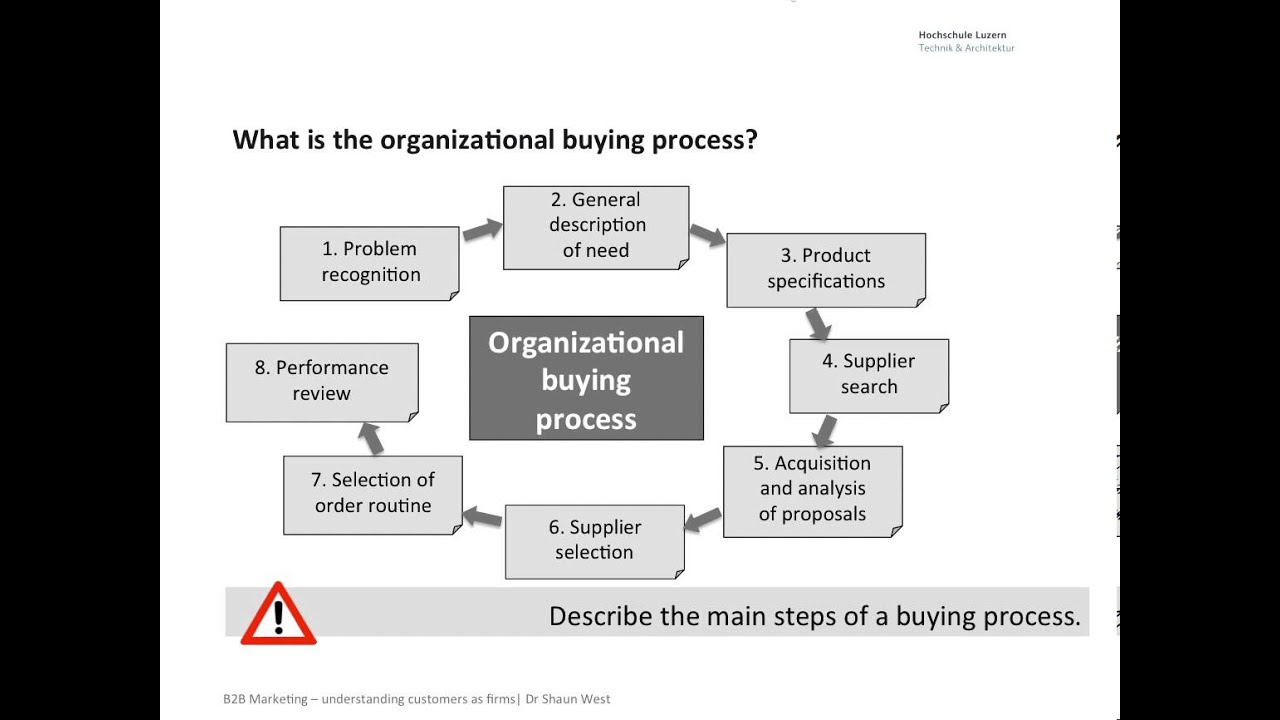 Hochschule Luzern
Technik & Architektur

What is the organizational buying process?

1. Problem recognition

2. General description of need

3. Product specifications

4. Supplier search

5. Acquisition and analysis of proposals

6. Supplier selection

7. Selection of order routine

8. Performance review

Organizational buying process

Describe the main steps of a buying process.

B2B Marketing – understanding customers as firms| Dr Shaun West